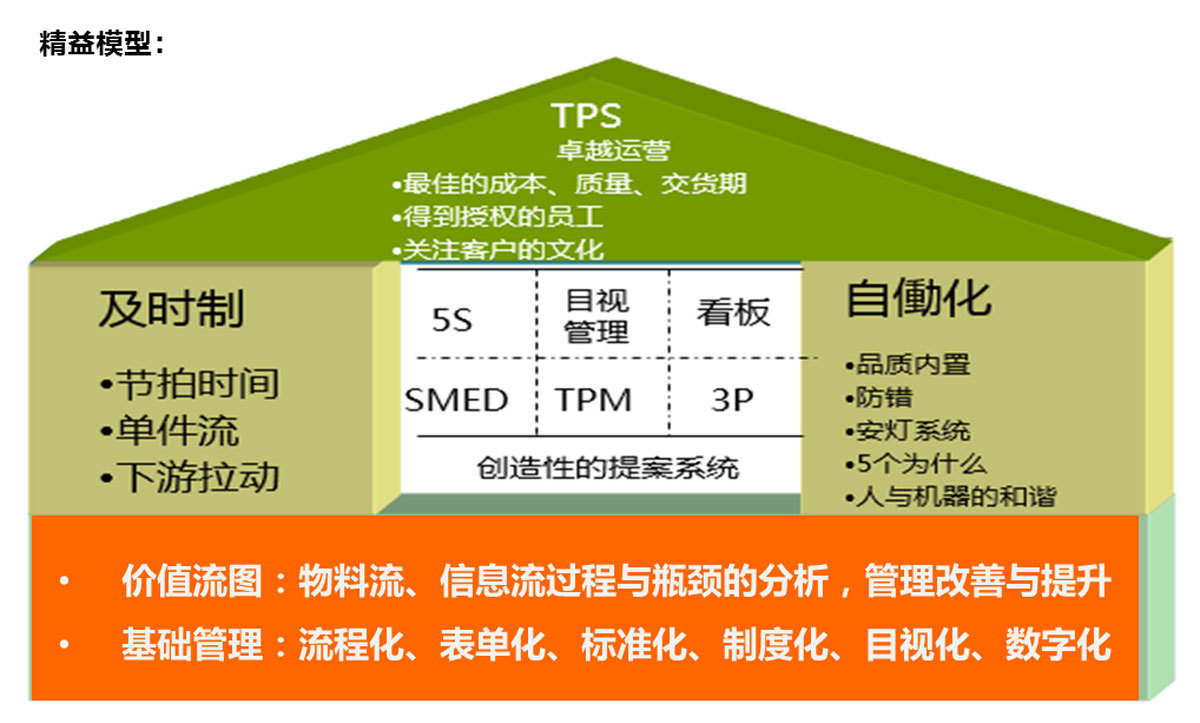 精益模型：

TPS
卓越运营
•最佳的成本、质量、交货期
•得到授权的员工
•关注客户的文化

及时制
•节拍时间
•单件流
•下游拉动

| 5S | 目视管理 | 看板 |
|---|---|---|
| SMED | TPM | 3P |

创造性的提案系统

自働化
•品质内置
•防错
•安灯系统
•5个为什么
•人与机器的和谐

• 价值流图：物料流、信息流过程与瓶颈的分析，管理改善与提升
• 基础管理：流程化、表单化、标准化、制度化、目视化、数字化